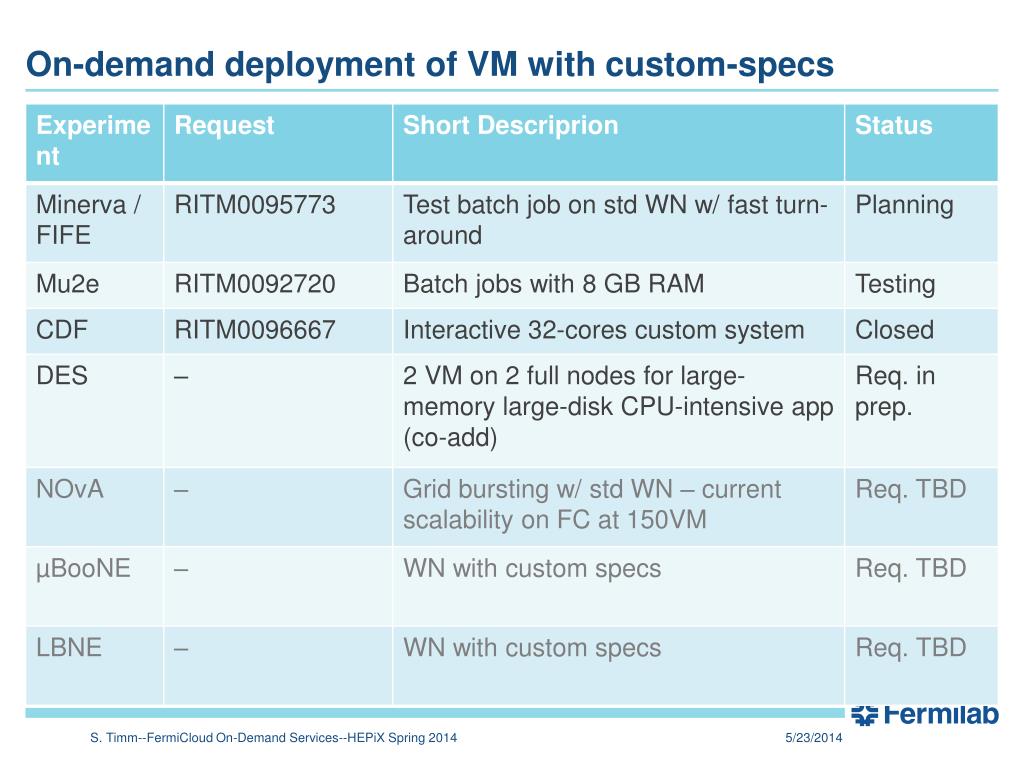 On-demand deployment of VM with custom-specs

| Experiment | Request | Short Descriprion | Status |
|---|---|---|---|
| Minerva / FIFE | RITM0095773 | Test batch job on std WN w/ fast turn-around | Planning |
| Mu2e | RITM0092720 | Batch jobs with 8 GB RAM | Testing |
| CDF | RITM0096667 | Interactive 32-cores custom system | Closed |
| DES | – | 2 VM on 2 full nodes for large-memory large-disk CPU-intensive app (co-add) | Req. in prep. |
| NOvA | – | Grid bursting w/ std WN – current scalability on FC at 150VM | Req. TBD |
| µBooNE | – | WN with custom specs | Req. TBD |
| LBNE | – | WN with custom specs | Req. TBD |

Fermilab

S. Timm--FermiCloud On-Demand Services--HEPiX Spring 2014

5/23/2014